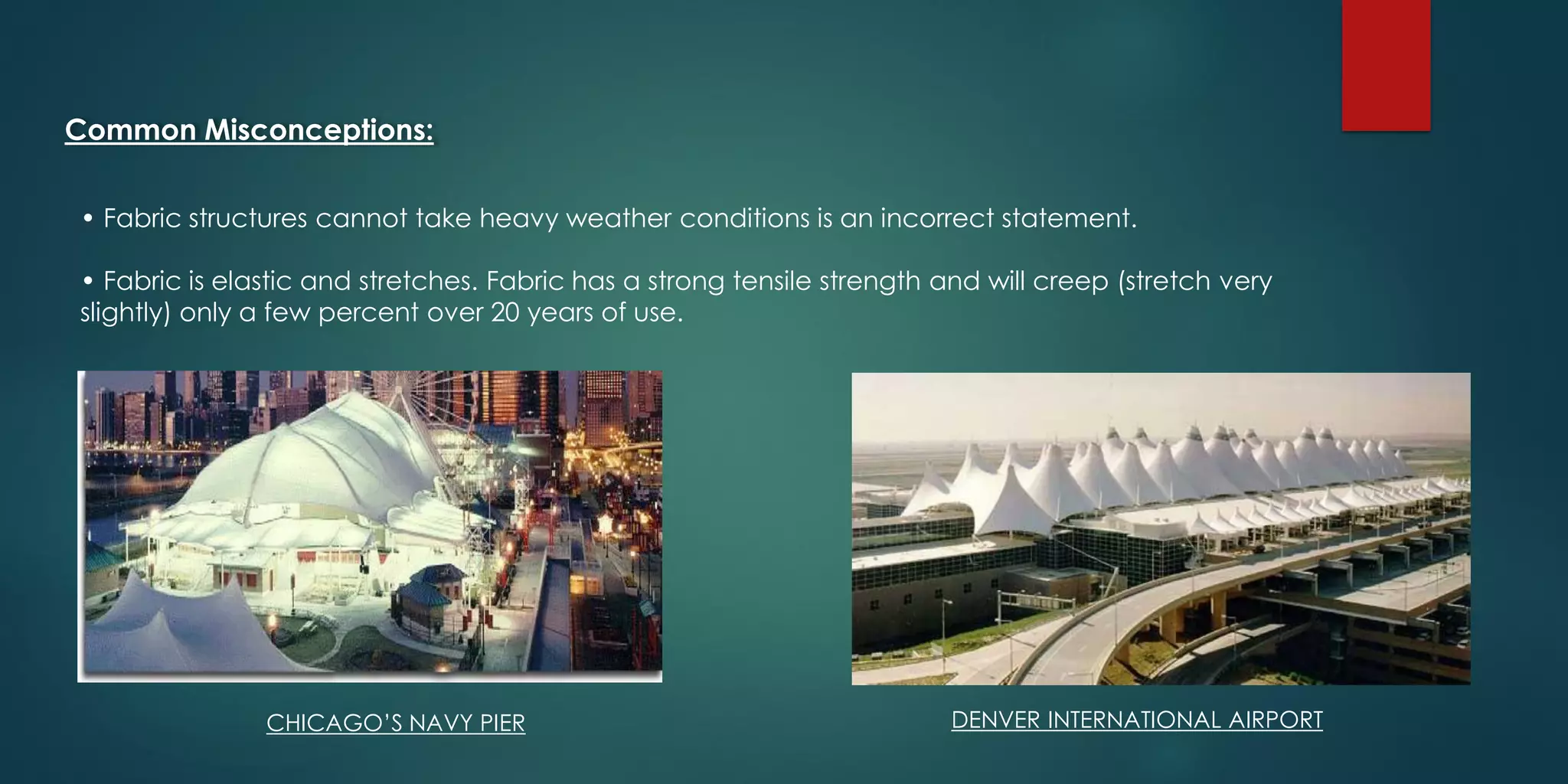 Common Misconceptions:

• Fabric structures cannot take heavy weather conditions is an incorrect statement.

• Fabric is elastic and stretches. Fabric has a strong tensile strength and will creep (stretch very slightly) only a few percent over 20 years of use.

CHICAGO'S NAVY PIER

DENVER INTERNATIONAL AIRPORT